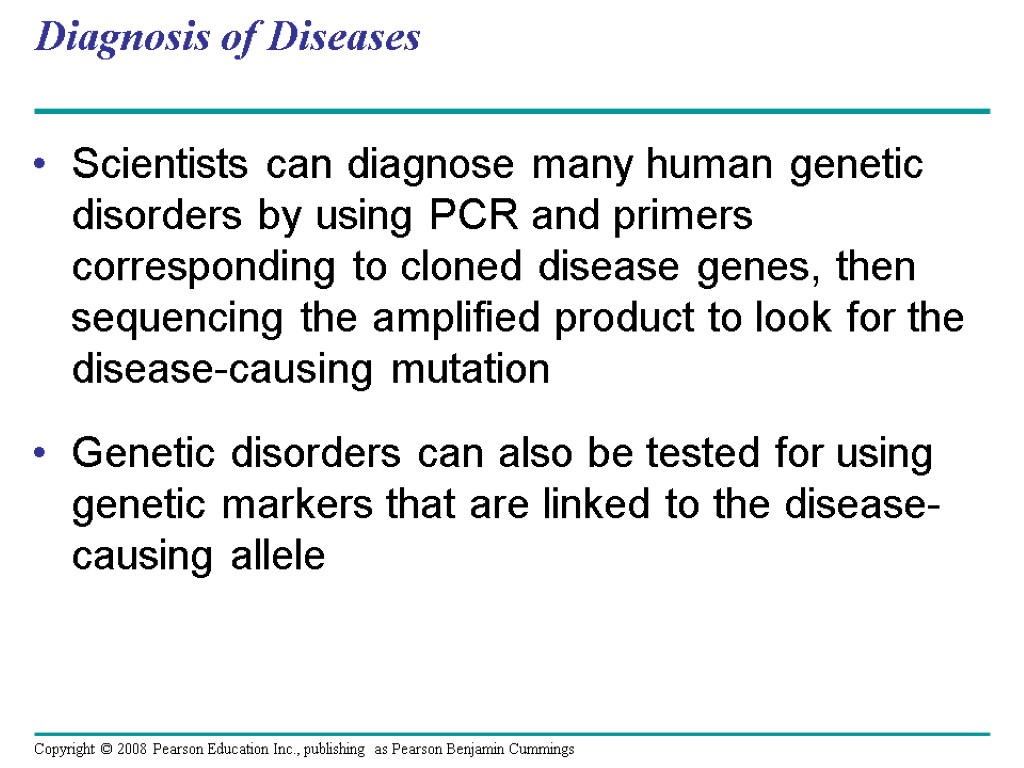 Diagnosis of Diseases

• Scientists can diagnose many human genetic disorders by using PCR and primers corresponding to cloned disease genes, then sequencing the amplified product to look for the disease-causing mutation

• Genetic disorders can also be tested for using genetic markers that are linked to the disease-causing allele

Copyright © 2008 Pearson Education Inc., publishing as Pearson Benjamin Cummings